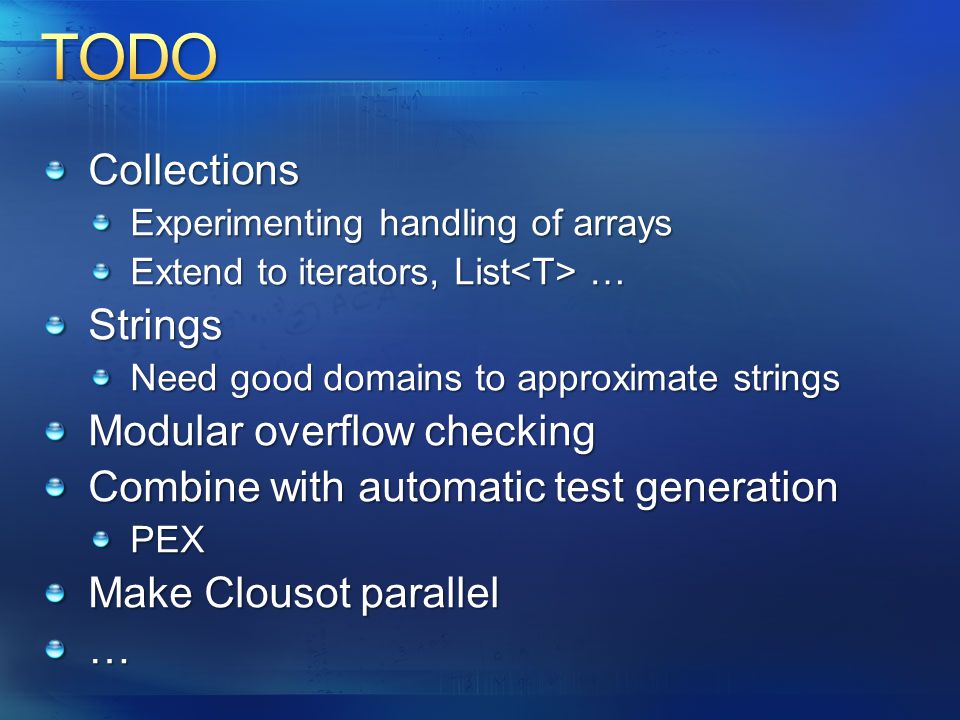 TODO

Collections
Experimenting handling of arrays
Extend to iterators, List<T> …
Strings
Need good domains to approximate strings
Modular overflow checking
Combine with automatic test generation
PEX
Make Clousot parallel
…